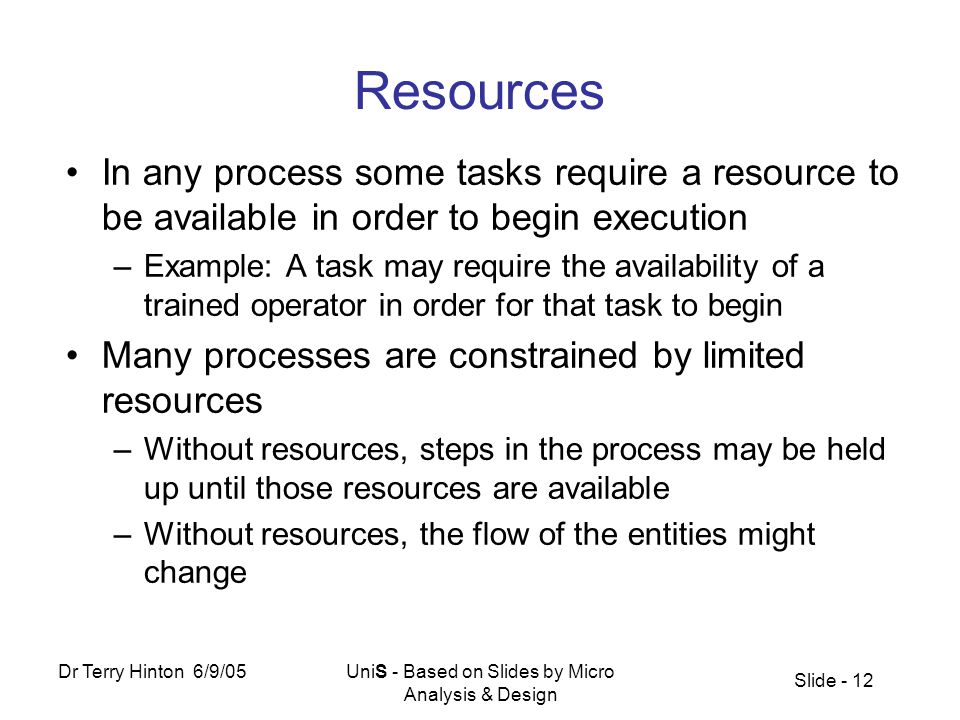 Resources

• In any process some tasks require a resource to be available in order to begin execution
– Example: A task may require the availability of a trained operator in order for that task to begin

• Many processes are constrained by limited resources
– Without resources, steps in the process may be held up until those resources are available
– Without resources, the flow of the entities might change

Dr Terry Hinton 6/9/05

UniS - Based on Slides by Micro Analysis & Design

Slide - 12